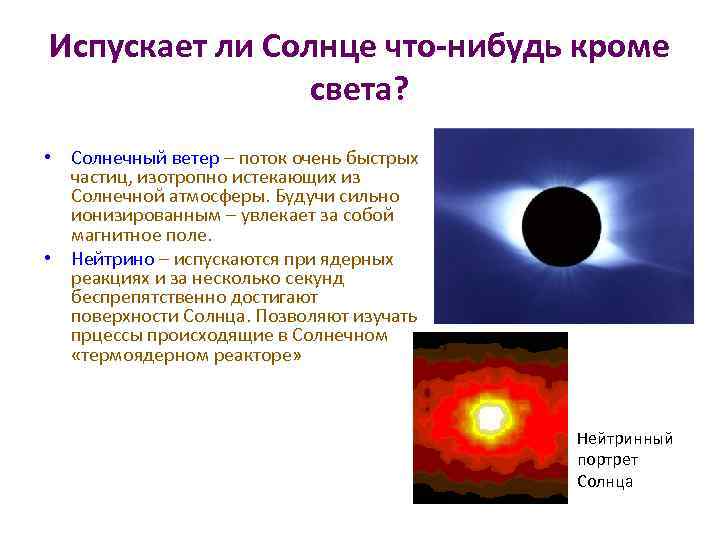 Испускает ли Солнце что-нибудь кроме света?

• Солнечный ветер – поток очень быстрых частиц, изотропно истекающих из Солнечной атмосферы. Будучи сильно ионизированным – увлекает за собой магнитное поле.
• Нейтрино – испускаются при ядерных реакциях и за несколько секунд беспрепятственно достигают поверхности Солнца. Позволяют изучать прцессы происходящие в Солнечном «термоядерном реакторе»

Нейтринный портрет Солнца